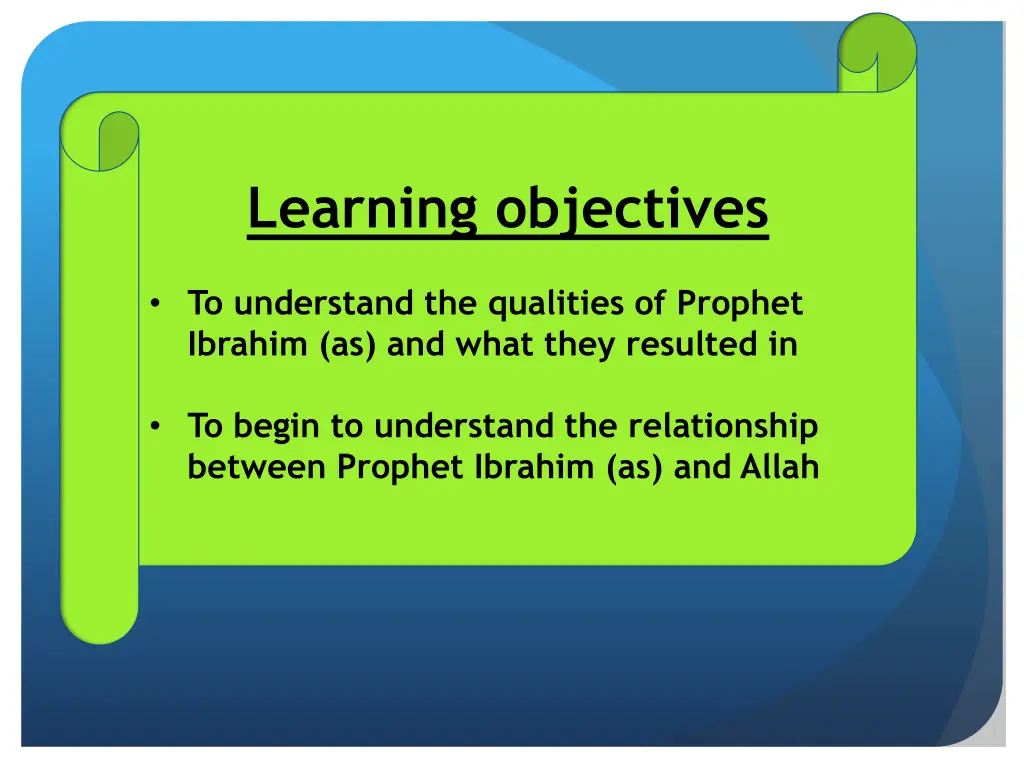 Learning objectives

• To understand the qualities of Prophet Ibrahim (as) and what they resulted in

• To begin to understand the relationship between Prophet Ibrahim (as) and Allah